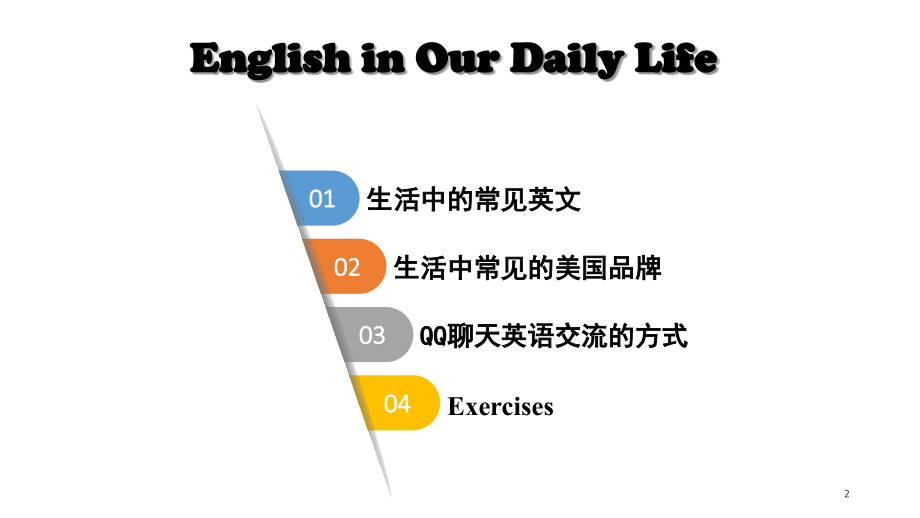 English in Our Daily Life

01 生活中的常见英文

02 生活中常见的美国品牌

03 QQ聊天英语交流的方式

04 Exercises

2